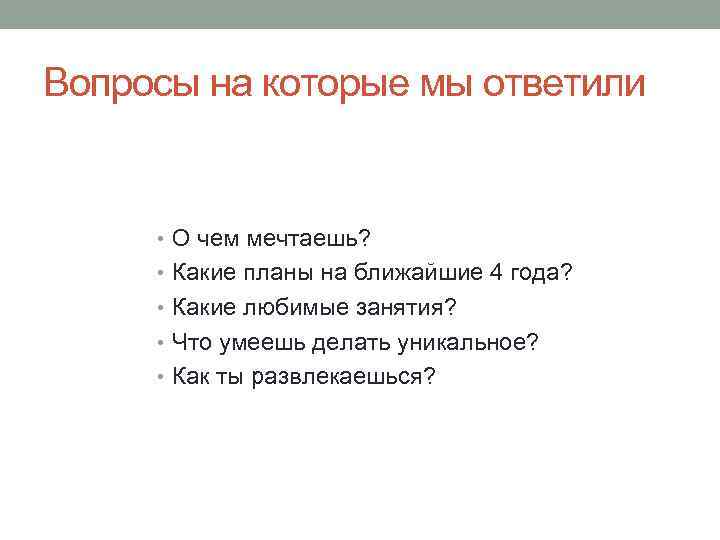 Вопросы на которые мы ответили

• О чем мечтаешь?
• Какие планы на ближайшие 4 года?
• Какие любимые занятия?
• Что умеешь делать уникальное?
• Как ты развлекаешься?